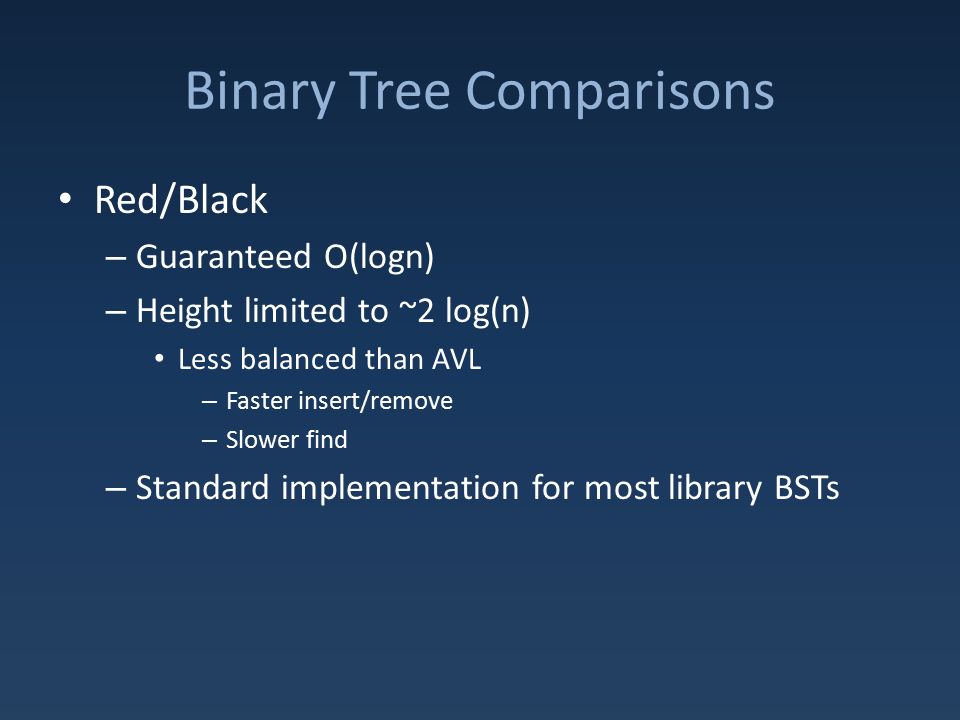 Binary Tree Comparisons

• Red/Black
– Guaranteed O(logn)
– Height limited to ~2 log(n)
• Less balanced than AVL
– Faster insert/remove
– Slower find
– Standard implementation for most library BSTs